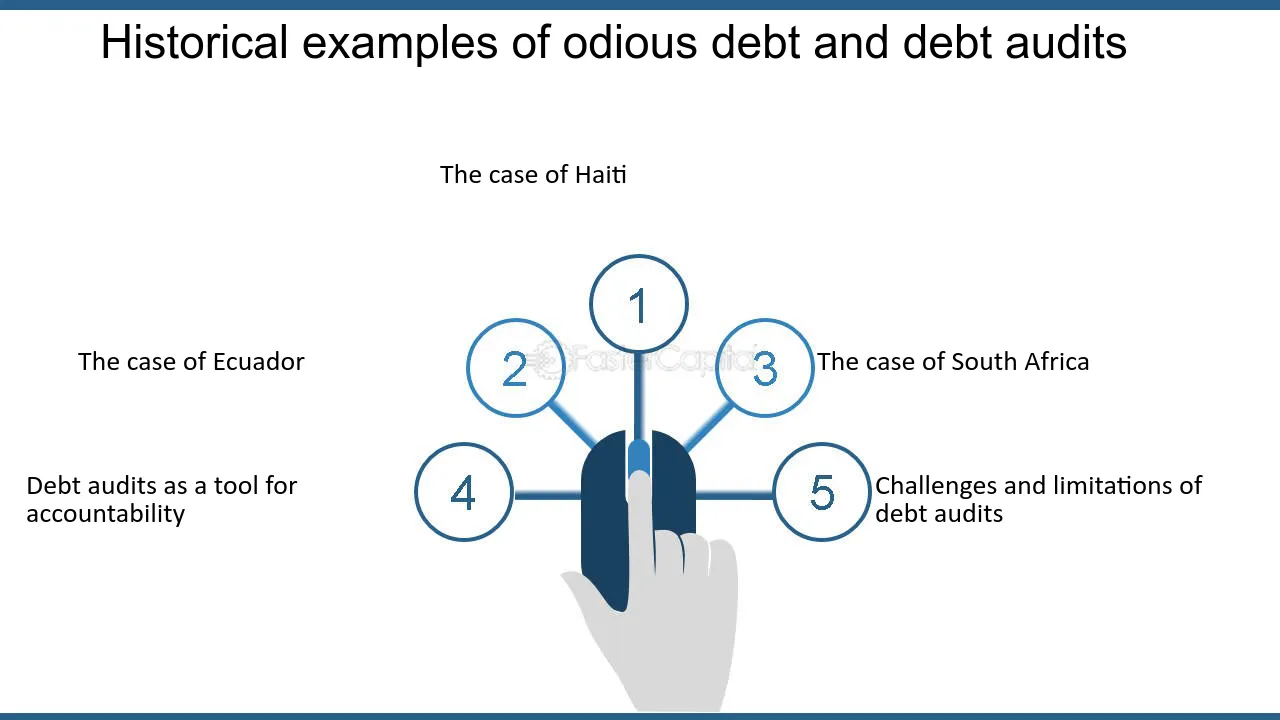 Historical examples of odious debt and debt audits

The case of Haiti

1

The case of Ecuador

2

3

The case of South Africa

Debt audits as a tool for accountability

4

5

Challenges and limitations of debt audits

FasterCapital